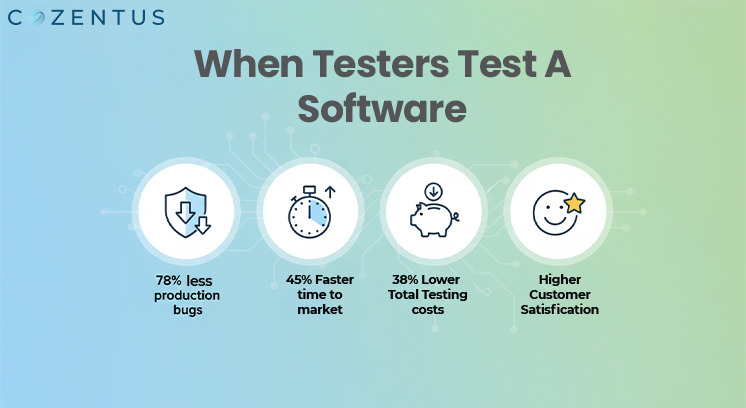 COZENTUS

When Testers Test A Software

78% less production bugs

45% Faster time to market

38% Lower Total Testing costs

Higher Customer Satisfication